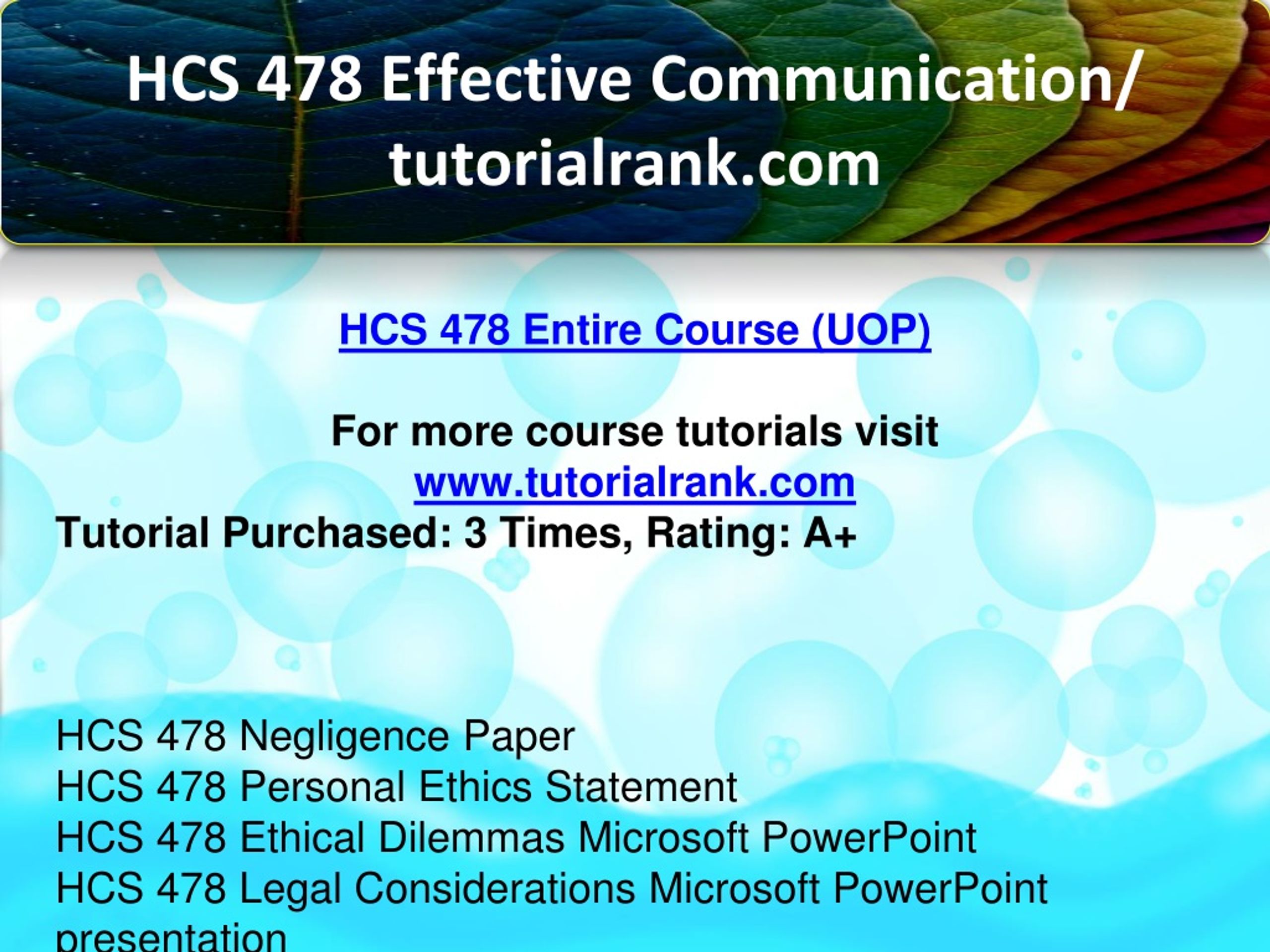 HCS 478 Effective Communication/ tutorialrank.com

HCS 478 Entire Course (UOP)

For more course tutorials visit
www.tutorialrank.com
Tutorial Purchased: 3 Times, Rating: A+

HCS 478 Negligence Paper
HCS 478 Personal Ethics Statement
HCS 478 Ethical Dilemmas Microsoft PowerPoint
HCS 478 Legal Considerations Microsoft PowerPoint presentation